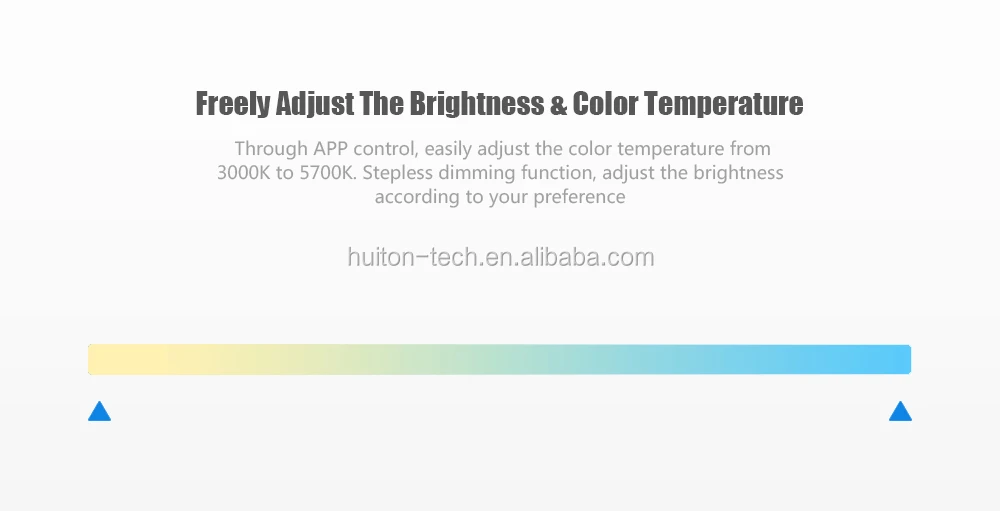 Freely Adjust The Brightness & Color Temperature

Through APP control, easily adjust the color temperature from 3000K to 5700K. Stepless dimming function, adjust the brightness according to your preference

huiton-tech.en.alibaba.com